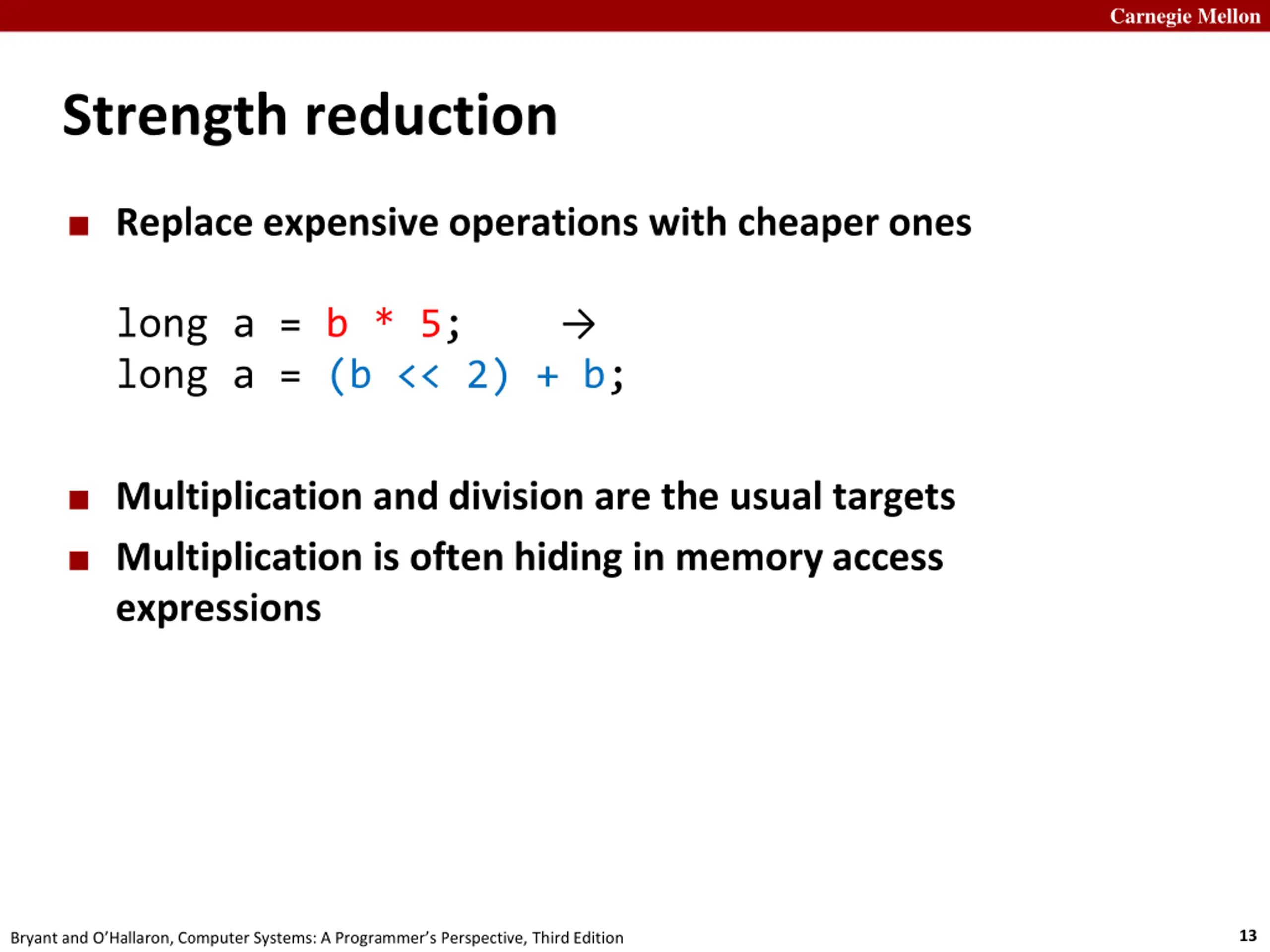 Carnegie Mellon

Strength reduction

■ Replace expensive operations with cheaper ones

long a = b * 5; →
long a = (b << 2) + b;

■ Multiplication and division are the usual targets

■ Multiplication is often hiding in memory access expressions

Bryant and O'Hallaron, Computer Systems: A Programmer's Perspective, Third Edition

13